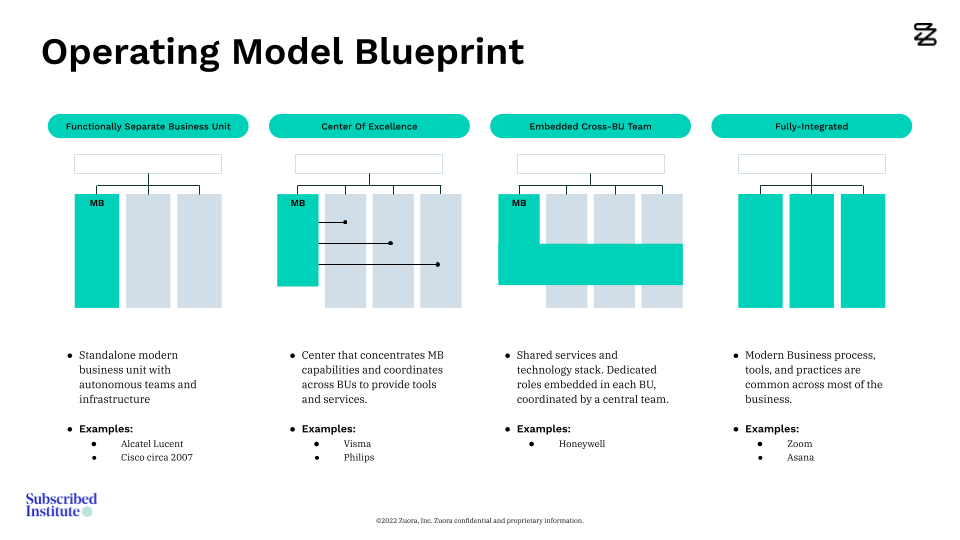 Operating Model Blueprint

Functionally Separate Business Unit

MB

- Standalone modern business unit with autonomous teams and infrastructure
- **Examples:**
  - Alcatel Lucent
  - Cisco circa 2007

Center Of Excellence

MB

- Center that concentrates MB capabilities and coordinates across BUs to provide tools and services.
- **Examples:**
  - Visma
  - Philips

Embedded Cross-BU Team

MB

- Shared services and technology stack. Dedicated roles embedded in each BU, coordinated by a central team.
- **Examples:**
  - Honeywell

Fully-Integrated

- Modern Business process, tools, and practices are common across most of the business.
- **Examples:**
  - Zoom
  - Asana

Subscribed Institute

©2022 Zuora, Inc. Zuora confidential and proprietary information.